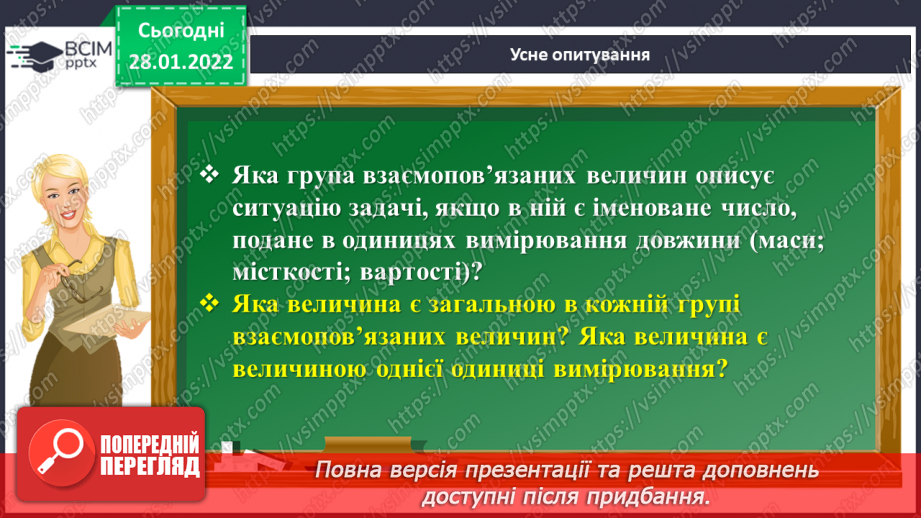 ВСІМ pptx

Сьогодні 28.01.2022

Усне опитування

❖ Яка група взаємопов'язаних величин описує ситуацію задачі, якщо в ній є іменоване число, подане в одиницях вимірювання довжини (маси; місткості; вартості)?

❖ Яка величина є загальною в кожній групі взаємопов'язаних величин? Яка величина є величиною однієї одиниці вимірювання?

ПОПЕРЕДНІЙ ПЕРЕГЛЯД

Повна версія презентації та решта доповнень доступні після придбання.

https://vsimpptx.com